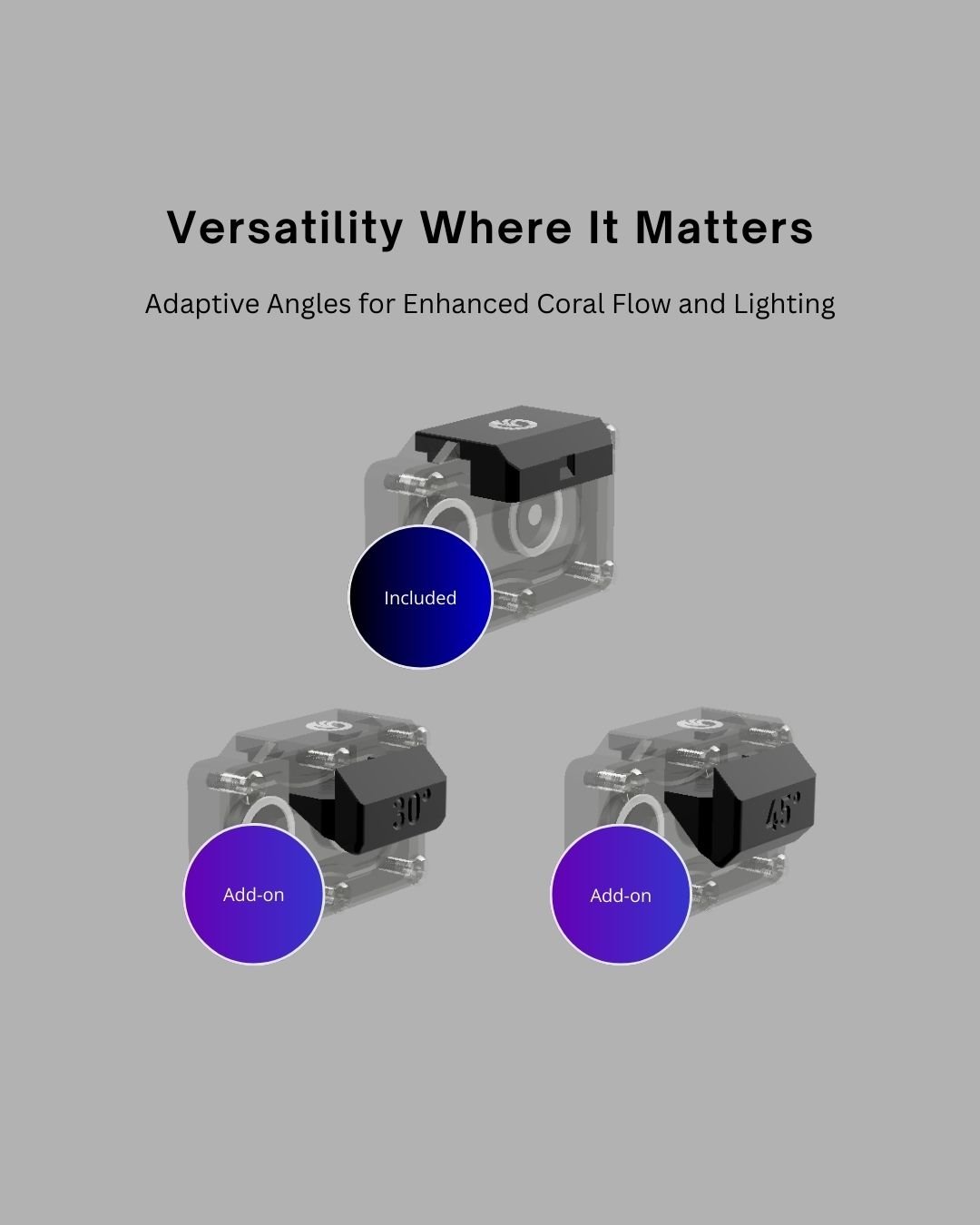 Versatility Where It Matters

Adaptive Angles for Enhanced Coral Flow and Lighting

Included

30°

Add-on

45°

Add-on